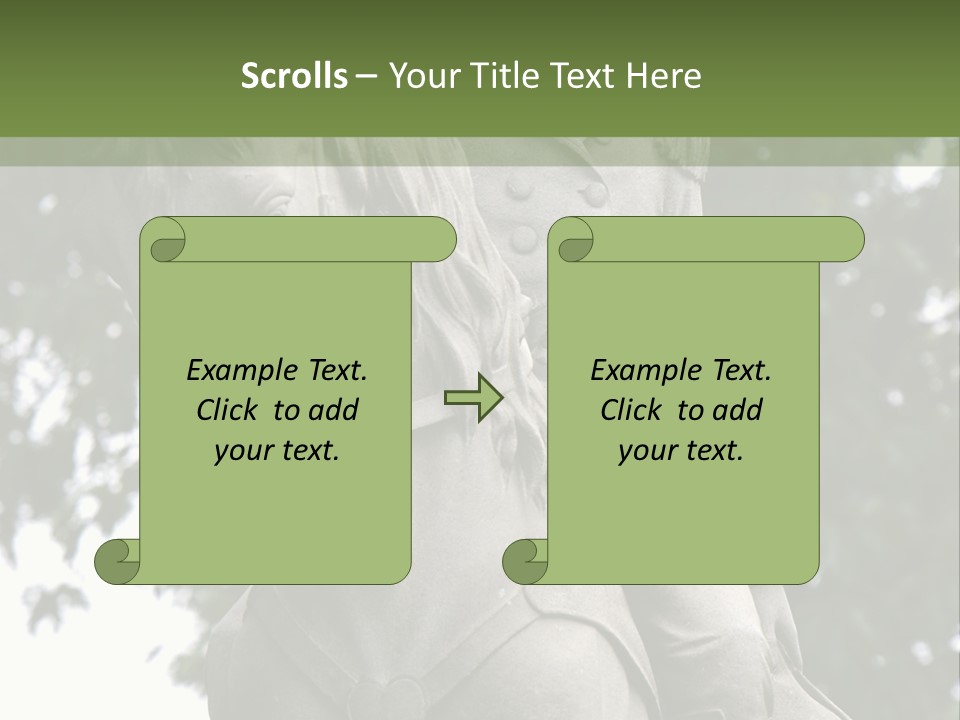 Scrolls – Your Title Text Here

Example Text. Click to add your text.

Example Text. Click to add your text.